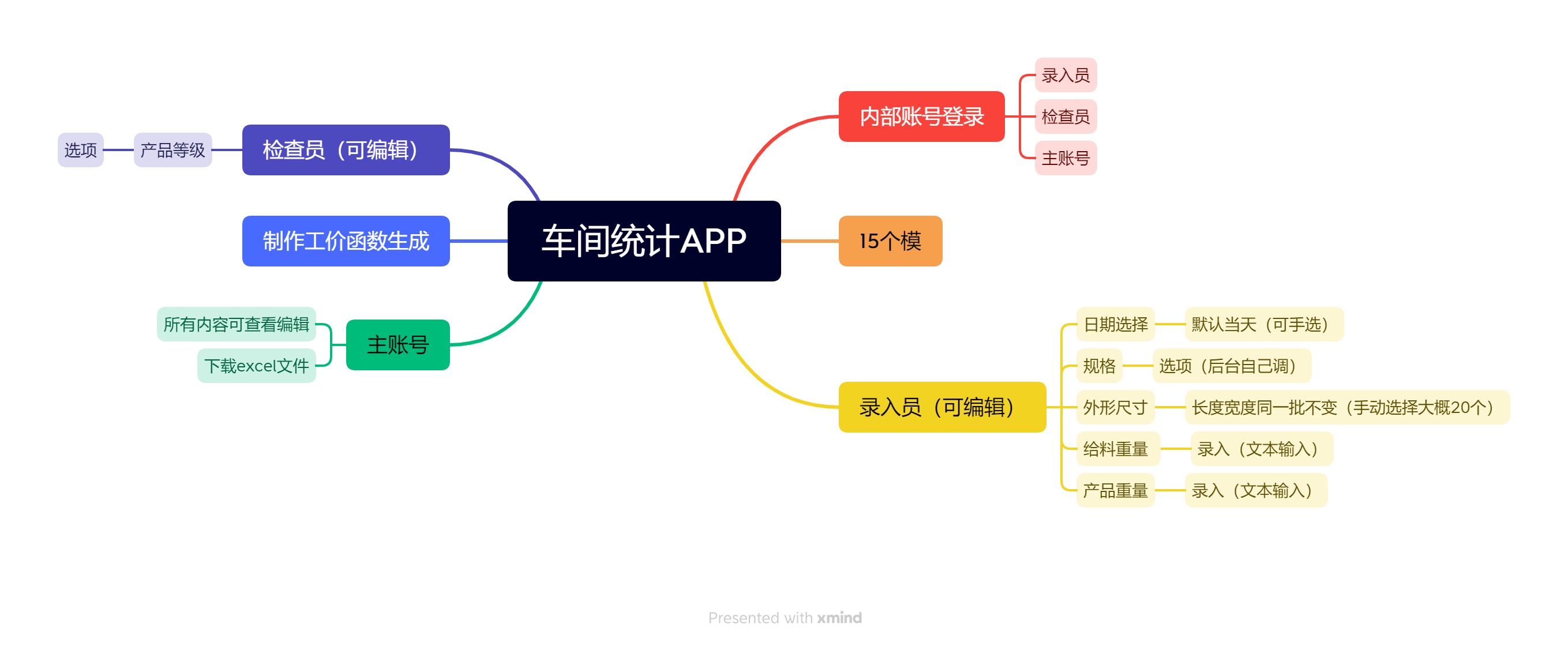 车间统计APP

内部账号登录
录入员
检查员
主账号

15个模

录入员（可编辑）
日期选择
默认当天（可手选）
规格
选项（后台自己调）
外形尺寸
长度宽度同一批不变（手动选择大概20个）
给料重量
录入（文本输入）
产品重量
录入（文本输入）

检查员（可编辑）
产品等级
选项

制作工价函数生成

主账号
所有内容可查看编辑
下载excel文件

Presented with xmind